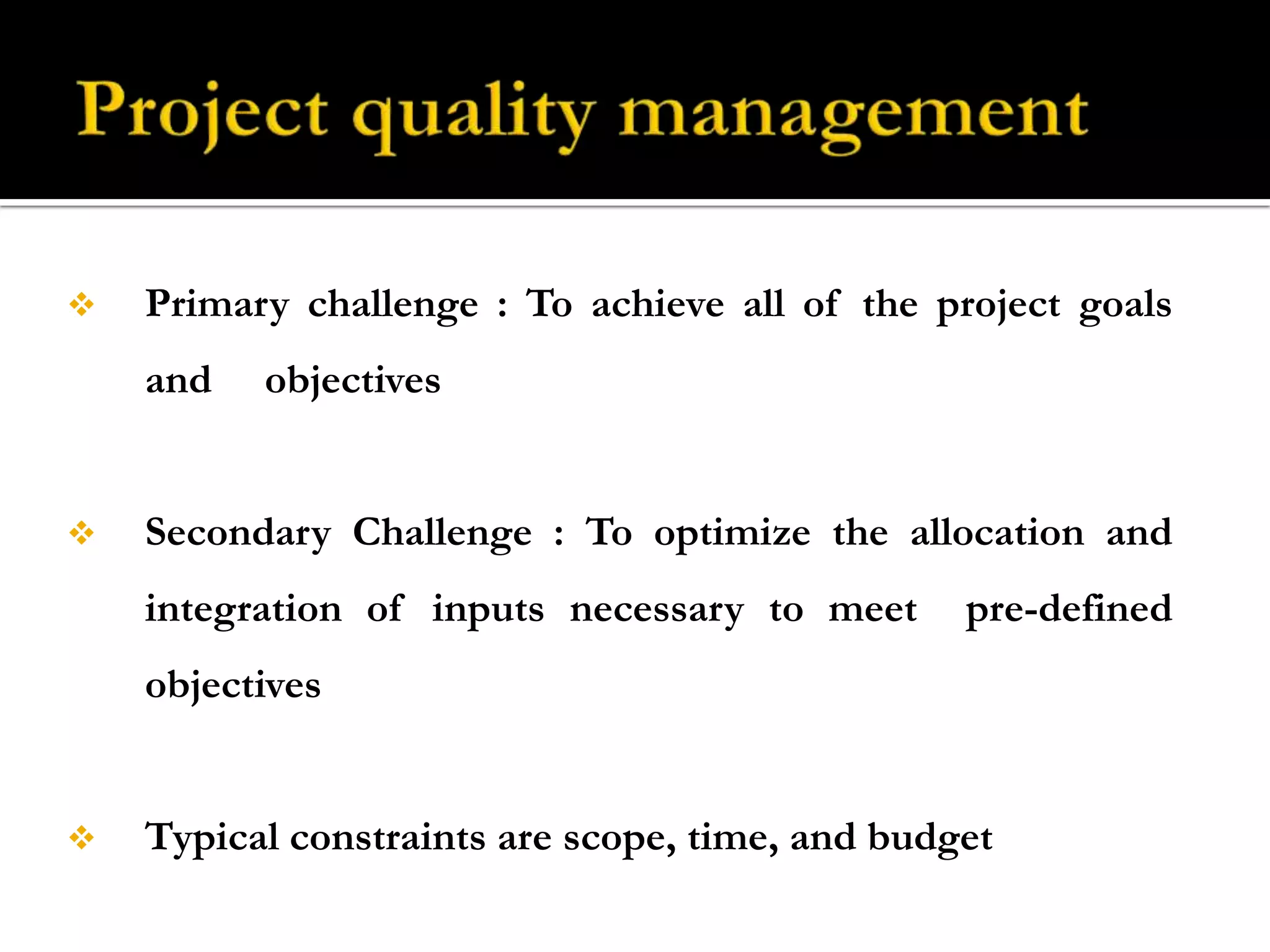 Project quality management

❖ Primary challenge : To achieve all of the project goals and objectives

❖ Secondary Challenge : To optimize the allocation and integration of inputs necessary to meet pre-defined objectives

❖ Typical constraints are scope, time, and budget